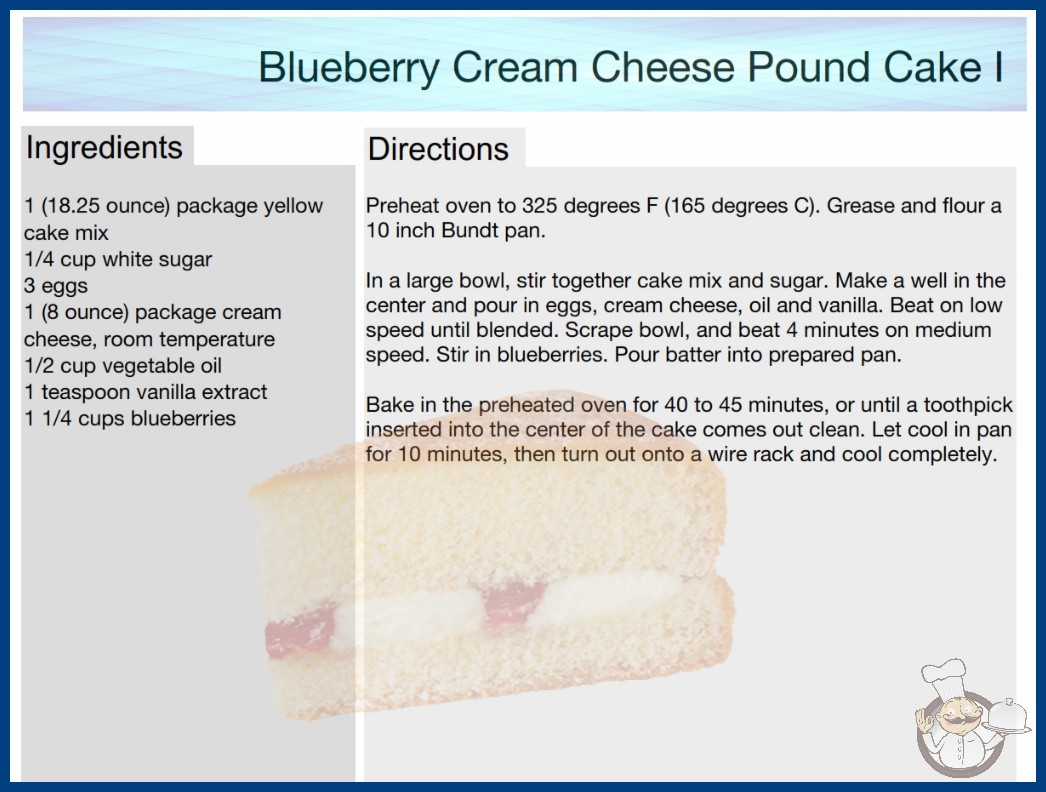 Blueberry Cream Cheese Pound Cake I

Ingredients

1 (18.25 ounce) package yellow cake mix
1/4 cup white sugar
3 eggs
1 (8 ounce) package cream cheese, room temperature
1/2 cup vegetable oil
1 teaspoon vanilla extract
1 1/4 cups blueberries

Directions

Preheat oven to 325 degrees F (165 degrees C). Grease and flour a 10 inch Bundt pan.

In a large bowl, stir together cake mix and sugar. Make a well in the center and pour in eggs, cream cheese, oil and vanilla. Beat on low speed until blended. Scrape bowl, and beat 4 minutes on medium speed. Stir in blueberries. Pour batter into prepared pan.

Bake in the preheated oven for 40 to 45 minutes, or until a toothpick inserted into the center of the cake comes out clean. Let cool in pan for 10 minutes, then turn out onto a wire rack and cool completely.